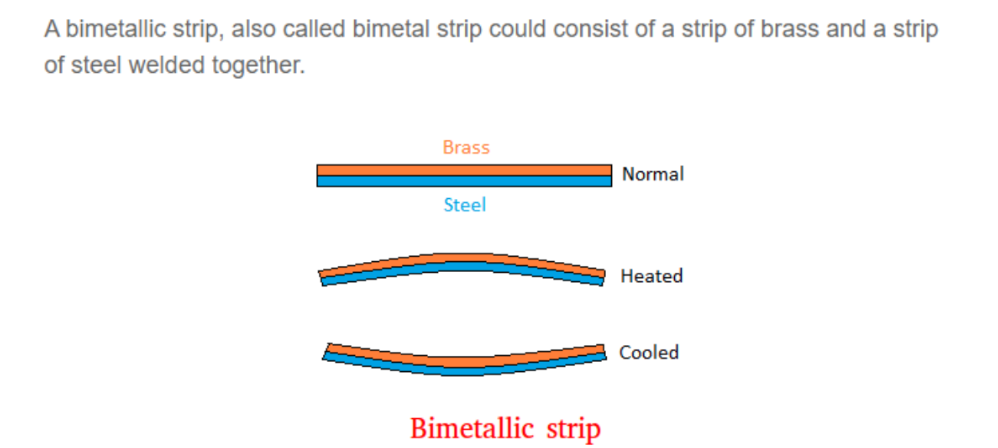 A bimetallic strip, also called bimetal strip could consist of a strip of brass and a strip of steel welded together.

Brass

Normal

Steel

Heated

Cooled

Bimetallic strip